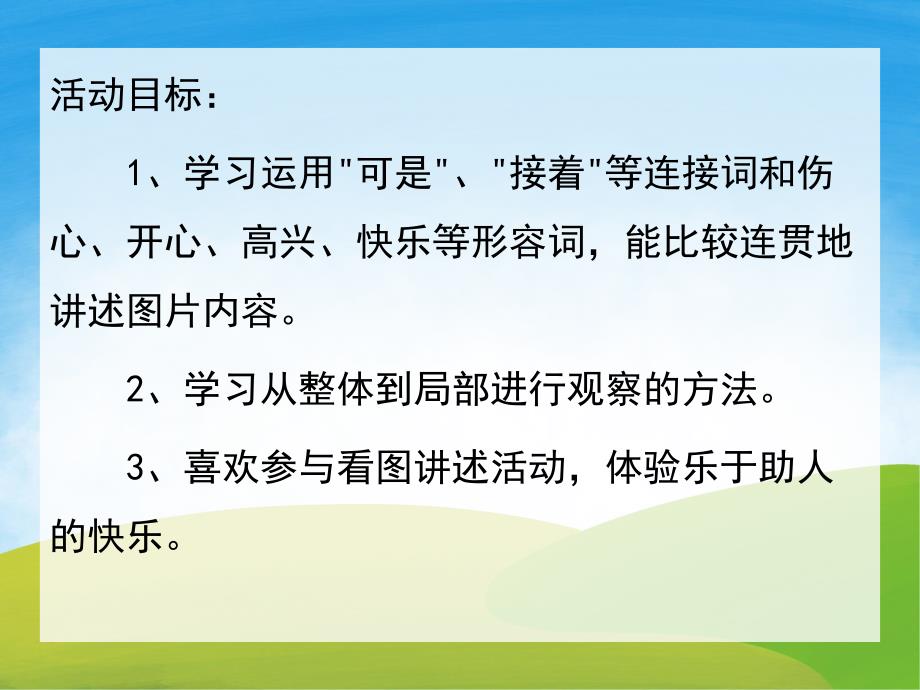 活动目标：

1、学习运用"可是"、"接着"等连接词和伤心、开心、高兴、快乐等形容词，能比较连贯地讲述图片内容。

2、学习从整体到局部进行观察的方法。

3、喜欢参与看图讲述活动，体验乐于助人的快乐。